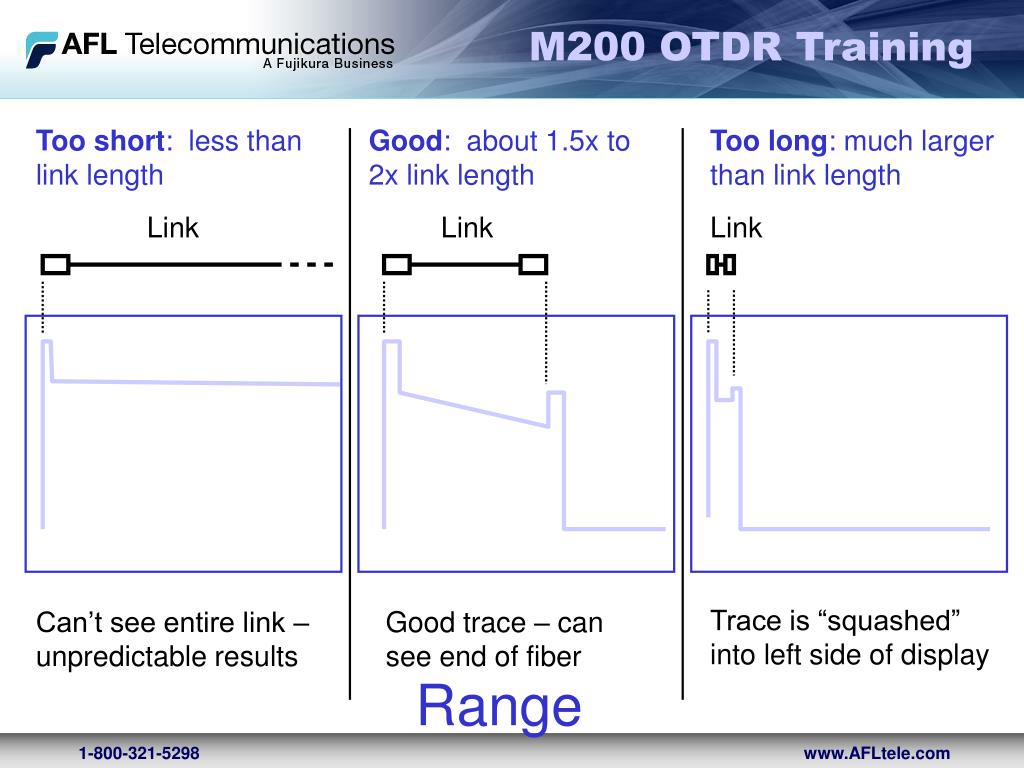 AFL Telecommunications
A Fujikura Business

M200 OTDR Training

Too short: less than link length

Link

Can't see entire link – unpredictable results

Good: about 1.5x to 2x link length

Link

Good trace – can see end of fiber

Too long: much larger than link length

Link

Trace is "squashed" into left side of display

Range

1-800-321-5298

www.AFLtele.com